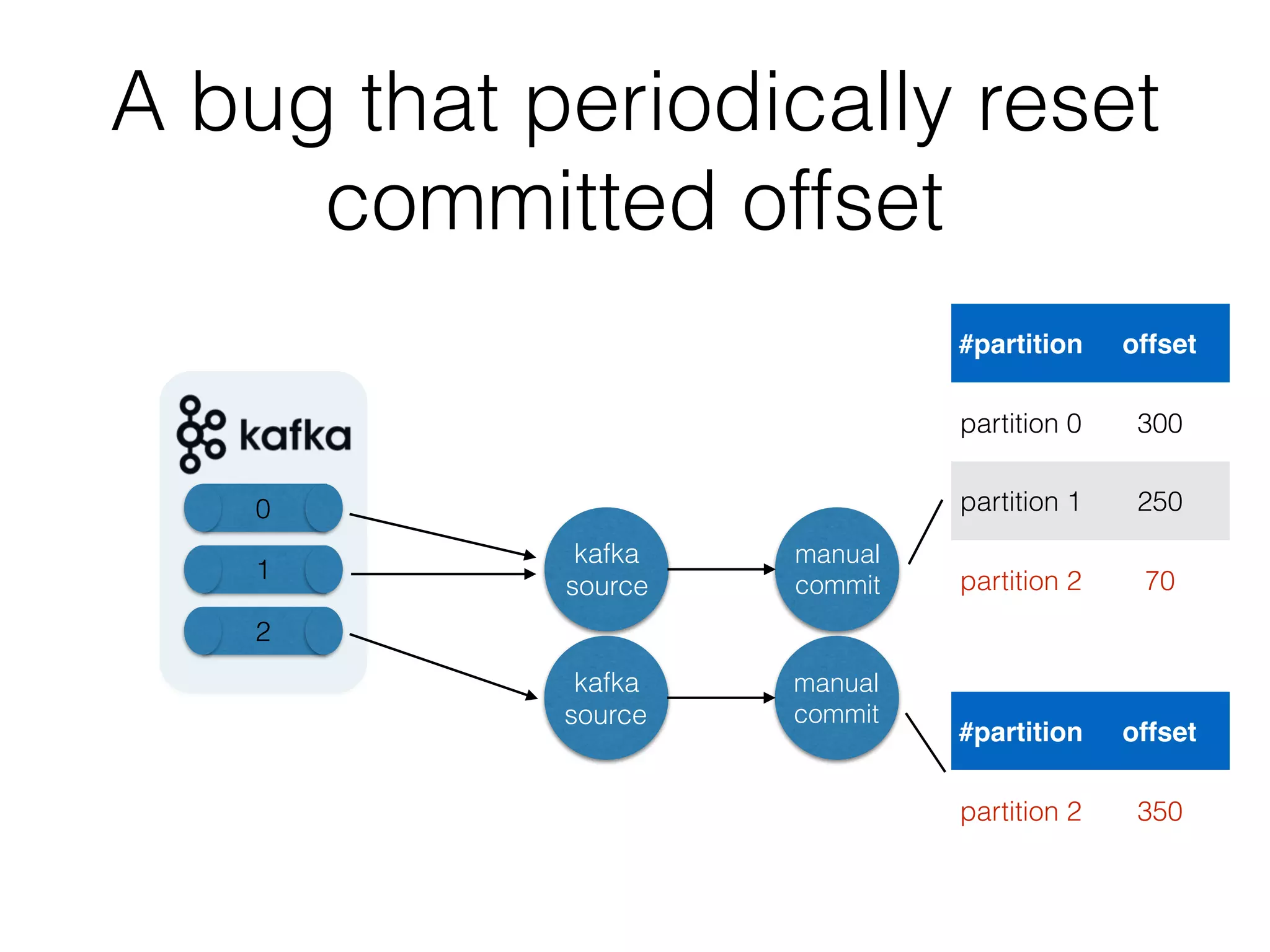 A bug that periodically reset committed offset

kafka

0

1

2

kafka source

manual commit

kafka source

manual commit

| #partition | offset |
|---|---|
| partition 0 | 300 |
| partition 1 | 250 |
| partition 2 | 70 |

| #partition | offset |
|---|---|
| partition 2 | 350 |